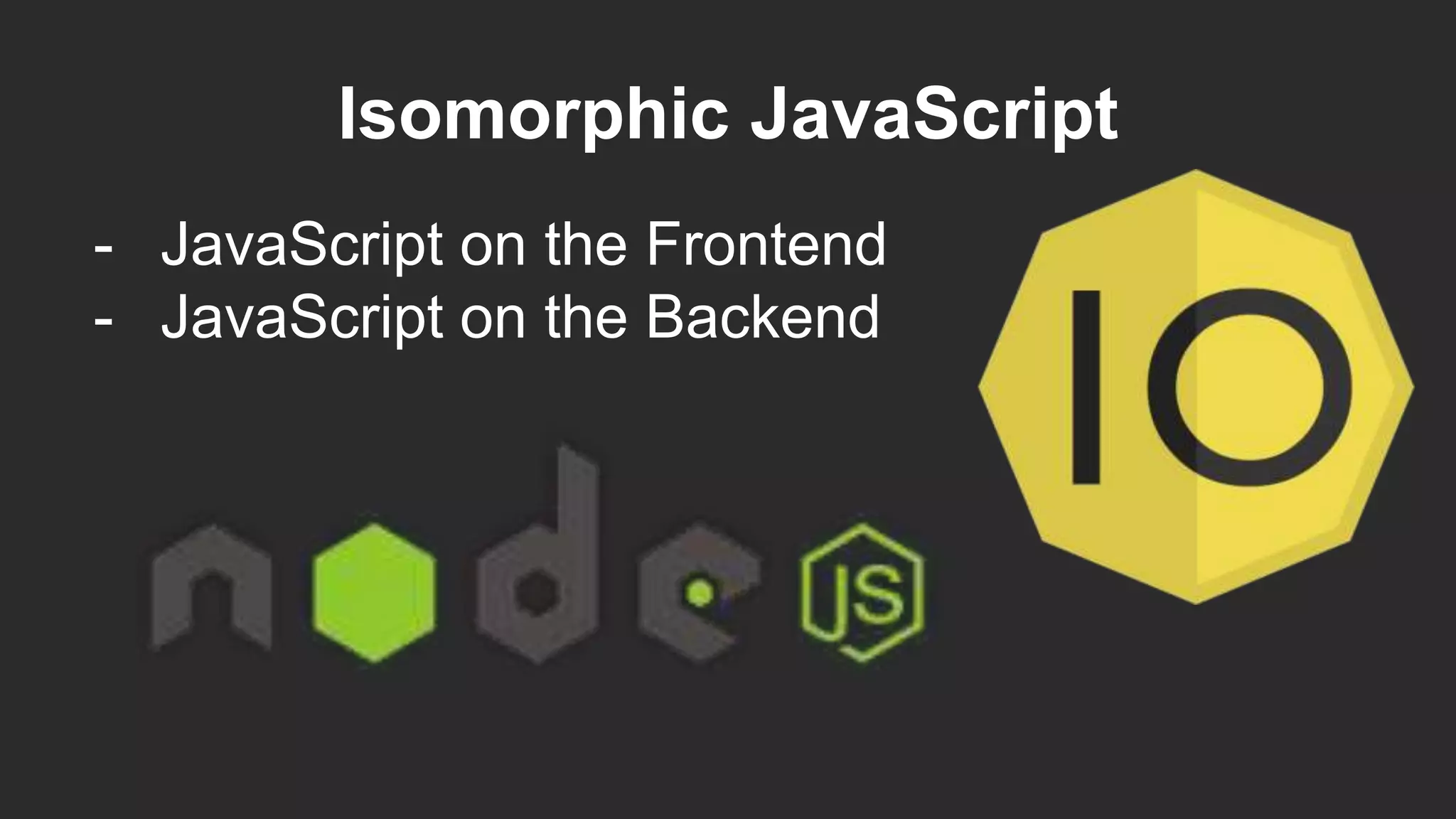 Isomorphic JavaScript

- JavaScript on the Frontend
- JavaScript on the Backend

IO

node JS